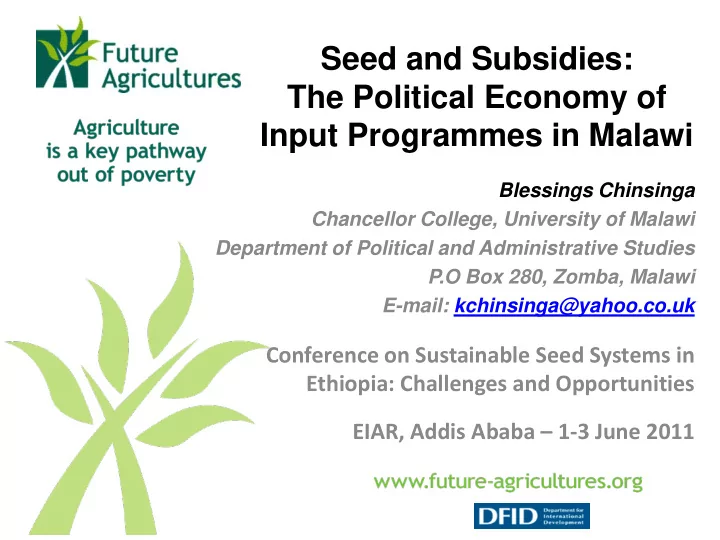 Future Agricultures

Agriculture is a key pathway out of poverty

Seed and Subsidies: The Political Economy of Input Programmes in Malawi

Blessings Chinsinga
Chancellor College, University of Malawi
Department of Political and Administrative Studies
P.O Box 280, Zomba, Malawi
E-mail: kchinsinga@yahoo.co.uk

Conference on Sustainable Seed Systems in Ethiopia: Challenges and Opportunities

EIAR, Addis Ababa – 1-3 June 2011

www.future-agricultures.org

DFID Department for International Development